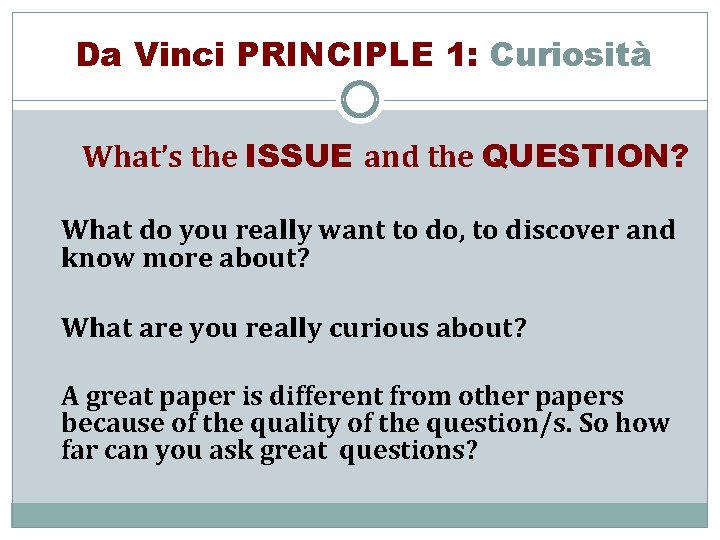 Da Vinci PRINCIPLE 1: Curiosità

What's the ISSUE and the QUESTION?

What do you really want to do, to discover and know more about?

What are you really curious about?

A great paper is different from other papers because of the quality of the question/s. So how far can you ask great questions?